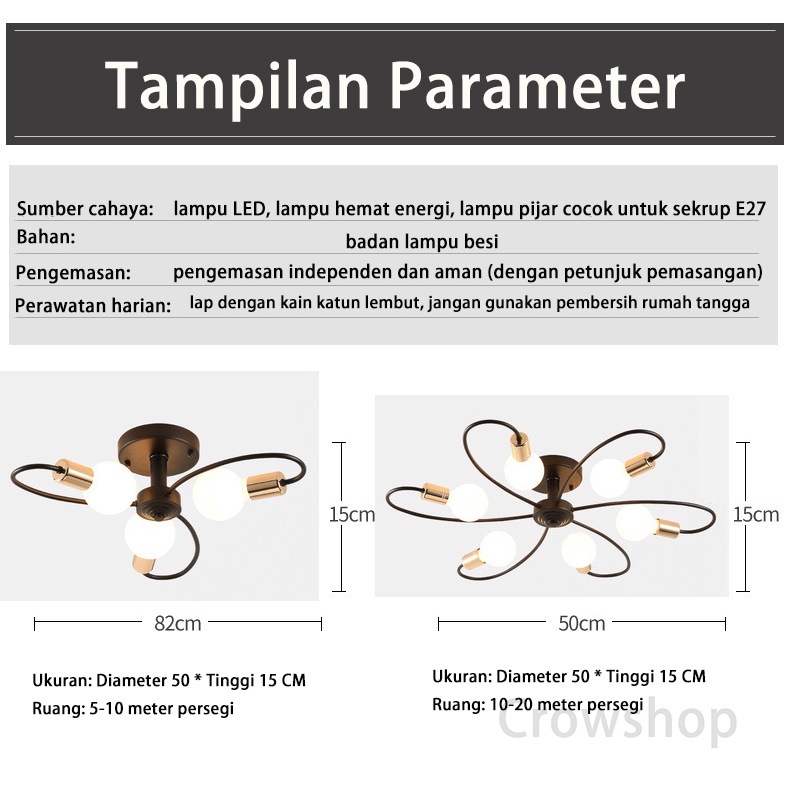 Tampilan Parameter

| | |
|---|---|
| Sumber cahaya: | lampu LED, lampu hemat energi, lampu pijar cocok untuk sekrup E27 |
| Bahan: | badan lampu besi |
| Pengemasan: | pengemasan independen dan aman (dengan petunjuk pemasangan) |
| Perawatan harian: | lap dengan kain katun lembut, jangan gunakan pembersih rumah tangga |

15cm

82cm

Ukuran: Diameter 50 * Tinggi 15 CM
Ruang: 5-10 meter persegi

15cm

50cm

Ukuran: Diameter 50 * Tinggi 15 CM
Ruang: 10-20 meter persegi

Crowshop